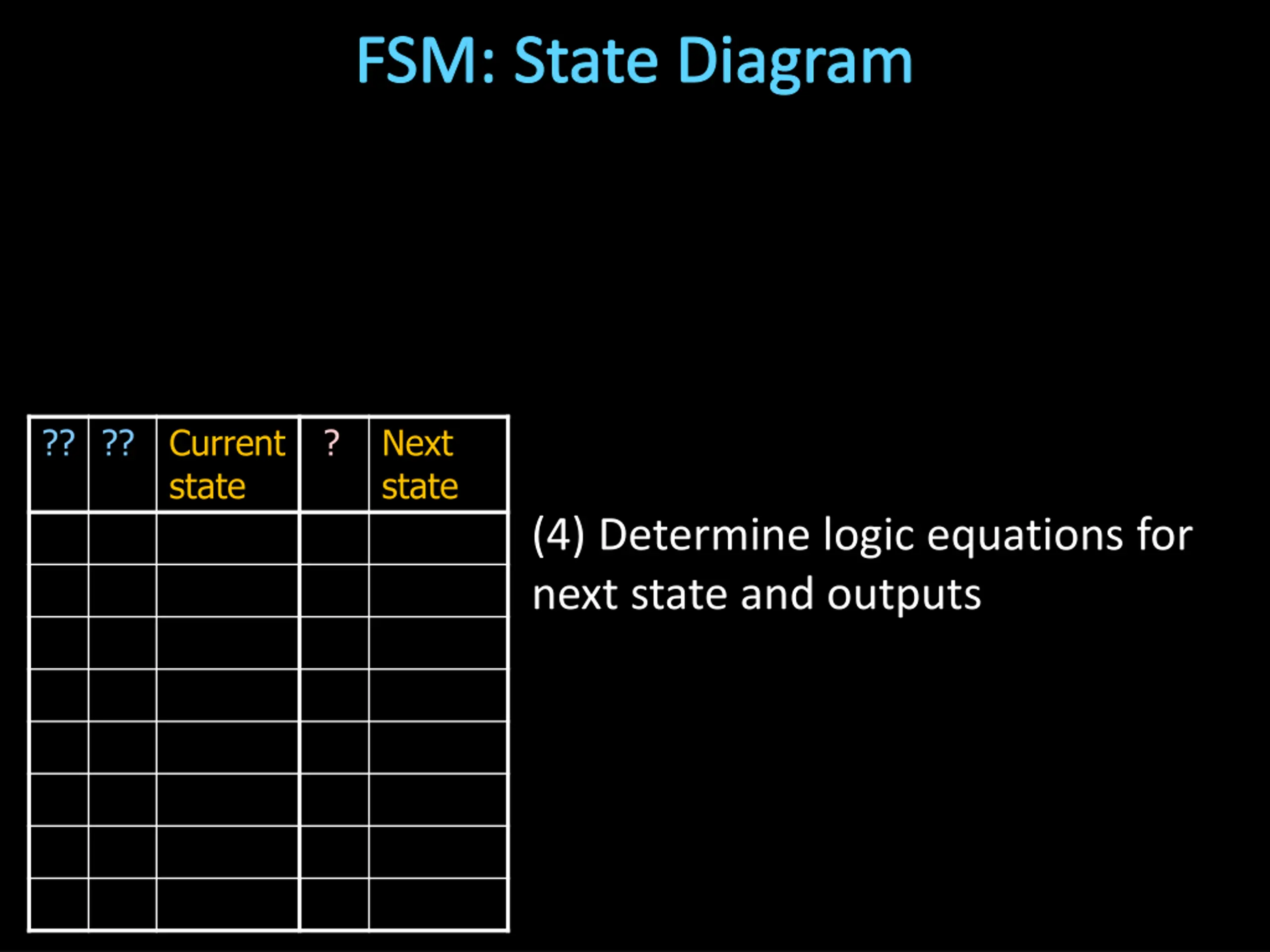 FSM: State Diagram

| ?? | ?? | Current state | ? | Next state |
|---|---|---|---|---|
| | | | | |
| | | | | |
| | | | | |
| | | | | |
| | | | | |
| | | | | |
| | | | | |
| | | | | |

(4) Determine logic equations for next state and outputs